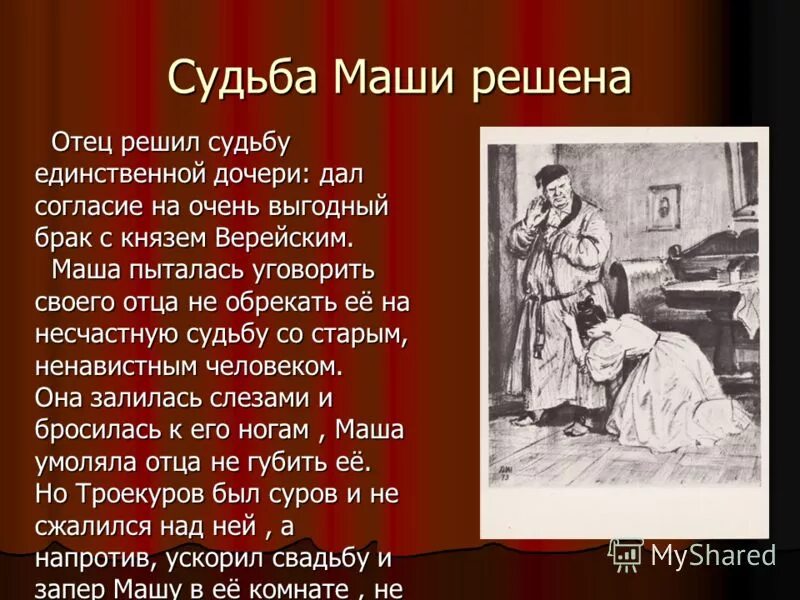 Судьба Маши решена

Отец решил судьбу единственной дочери: дал согласие на очень выгодный брак с князем Верейским.

Маша пыталась уговорить своего отца не обрекать её на несчастную судьбу со старым, ненавистным человеком.
Она залилась слезами и бросилась к его ногам , Маша умоляла отца не губить её.
Но Троекуров был суров и не сжалился над ней , а напротив, ускорил свадьбу и запер Машу в её комнате , не

MyShared